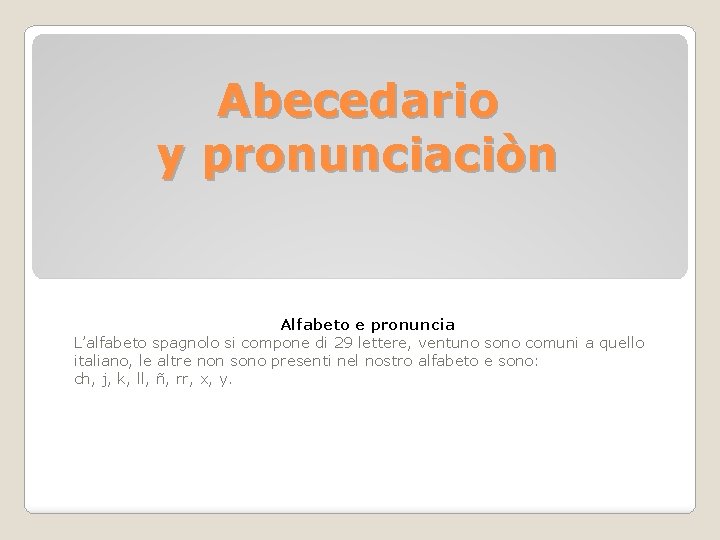 Abecedario
y pronunciaciòn

Alfabeto e pronuncia
L'alfabeto spagnolo si compone di 29 lettere, ventuno sono comuni a quello italiano, le altre non sono presenti nel nostro alfabeto e sono:
ch, j, k, ll, ñ, rr, x, y.